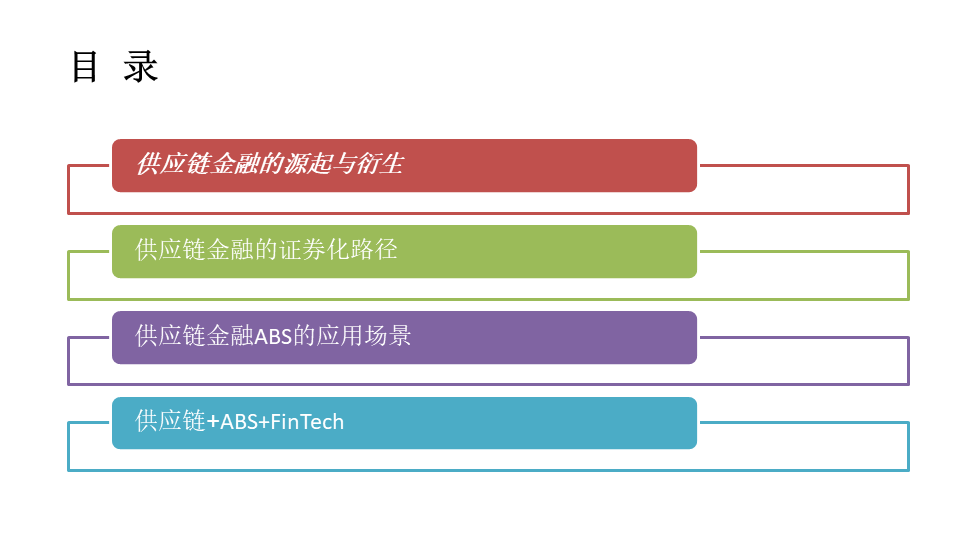 目 录

供应链金融的源起与衍生

供应链金融的证券化路径

供应链金融ABS的应用场景

供应链+ABS+FinTech